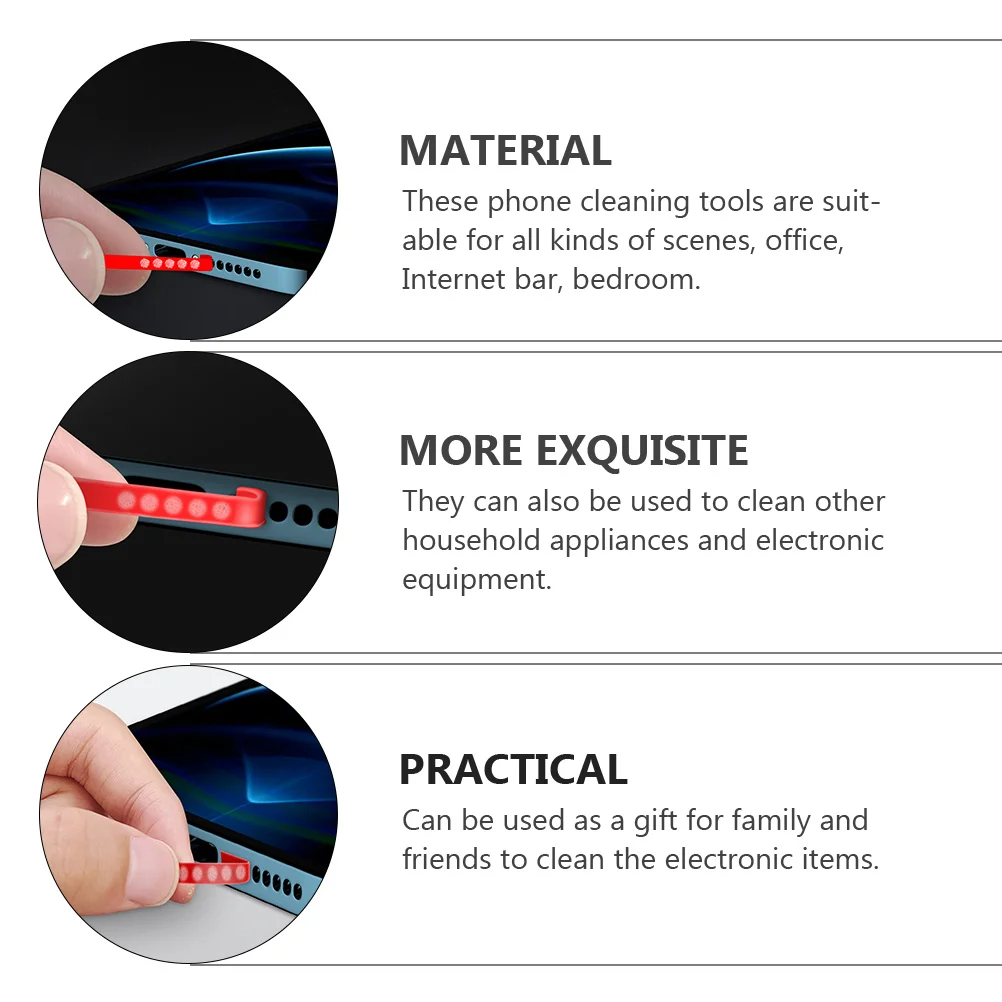 MATERIAL

These phone cleaning tools are suitable for all kinds of scenes, office, Internet bar, bedroom.

MORE EXQUISITE

They can also be used to clean other household appliances and electronic equipment.

PRACTICAL

Can be used as a gift for family and friends to clean the electronic items.